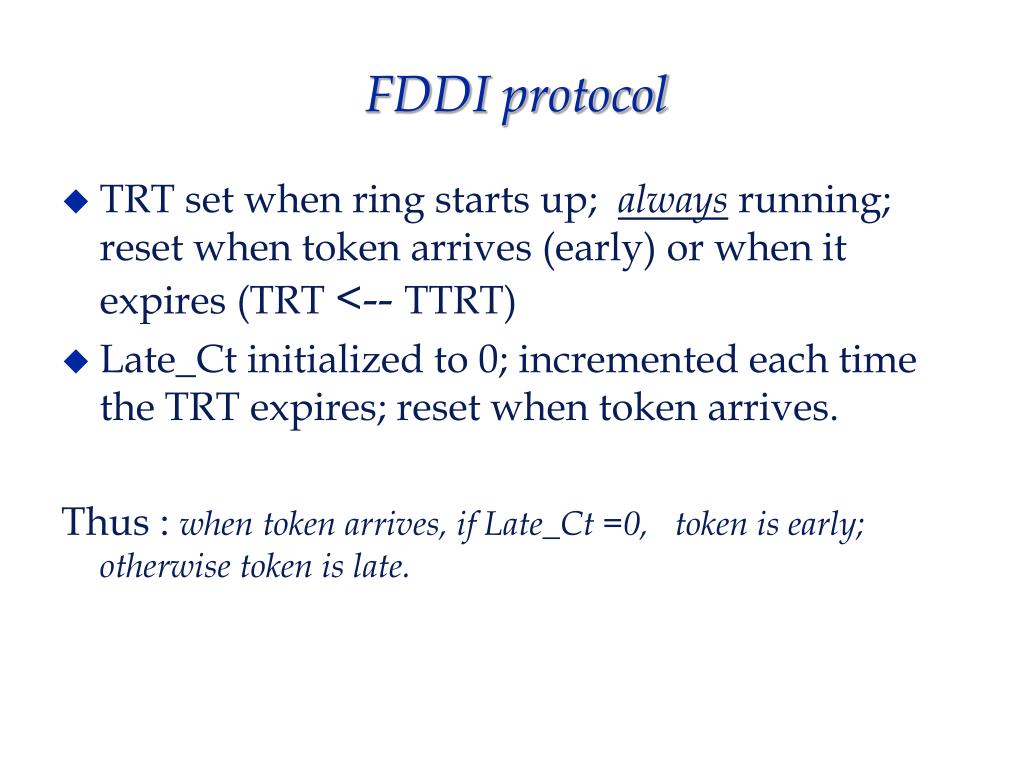 FDDI protocol

◆ TRT set when ring starts up; always running; reset when token arrives (early) or when it expires (TRT <-- TTRT)

◆ Late_Ct initialized to 0; incremented each time the TRT expires; reset when token arrives.

Thus : when token arrives, if Late_Ct =0, token is early; otherwise token is late.